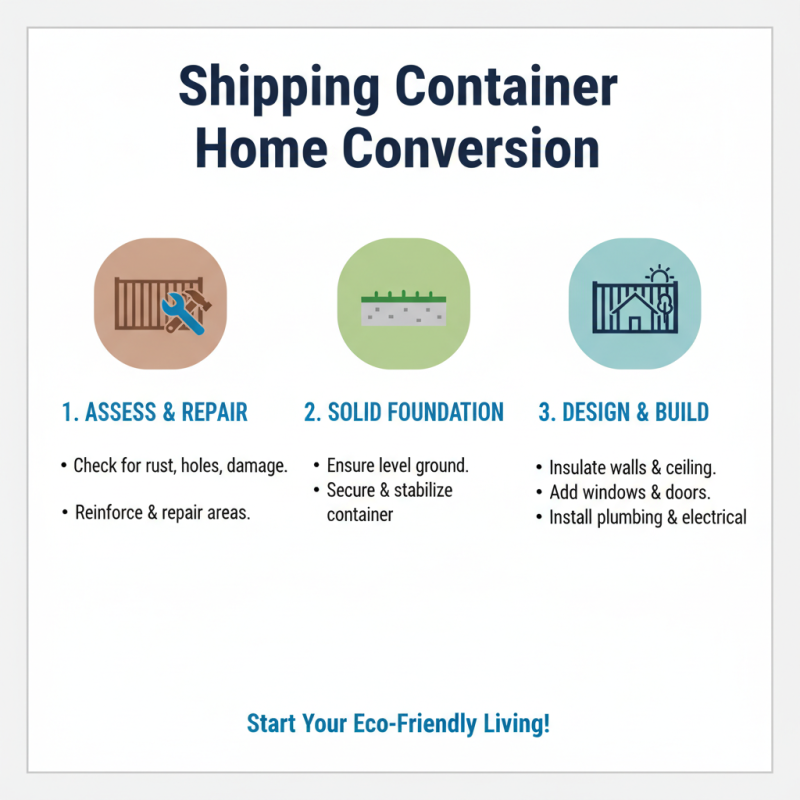 Shipping Container Home Conversion

1. ASSESS & REPAIR

• Check for rust, holes, damage.

• Reinforce & repair areas.

2. SOLID FOUNDATION

• Ensure level ground.
• Secure & stabilize container

3. DESIGN & BUILD

• Insulate walls & ceiling.
• Add windows & doors.
• Install plumbing & electrical

Start Your Eco-Friendly Living!